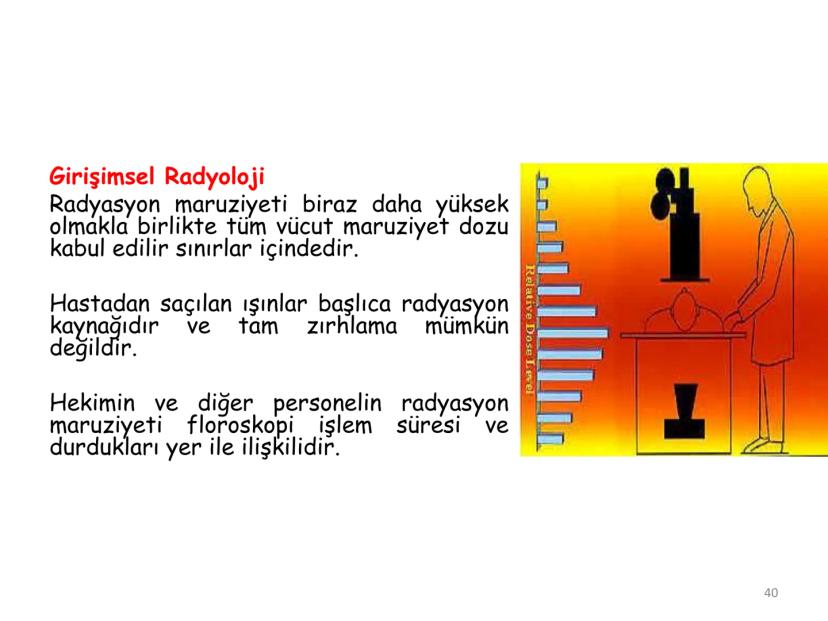 Girişimsel Radyoloji

Radyasyon maruziyeti biraz daha yüksek olmakla birlikte tüm vücut maruziyet dozu kabul edilir sınırlar içindedir.

Hastadan saçılan ışınlar başlıca radyasyon kaynağıdır ve tam zırhlama mümkün değildir.

Hekimin ve diğer personelin radyasyon maruziyeti floroskopi işlem süresi ve durdukları yer ile ilişkilidir.

Relative Dose Level

40